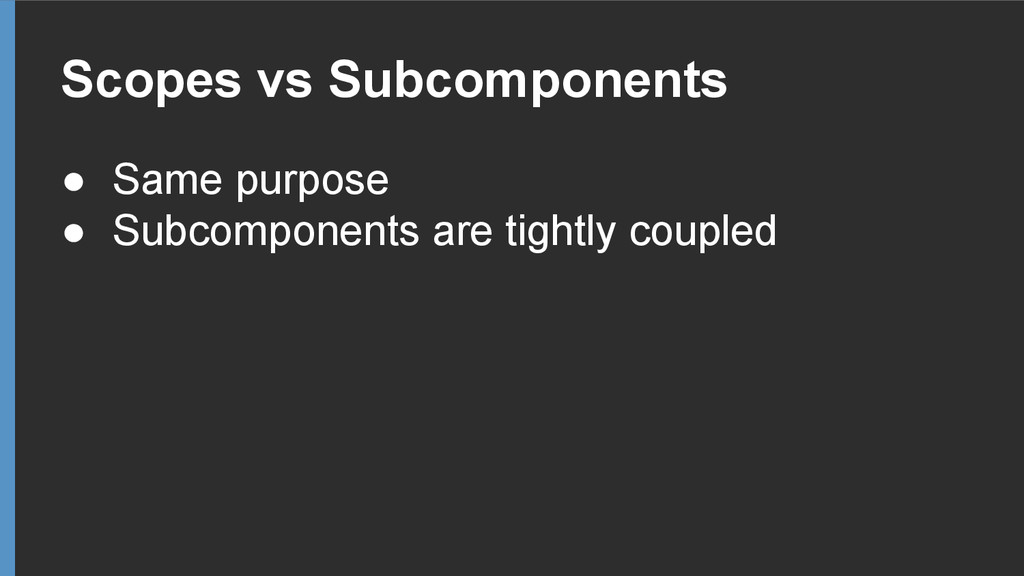 Scopes vs Subcomponents

● Same purpose
● Subcomponents are tightly coupled